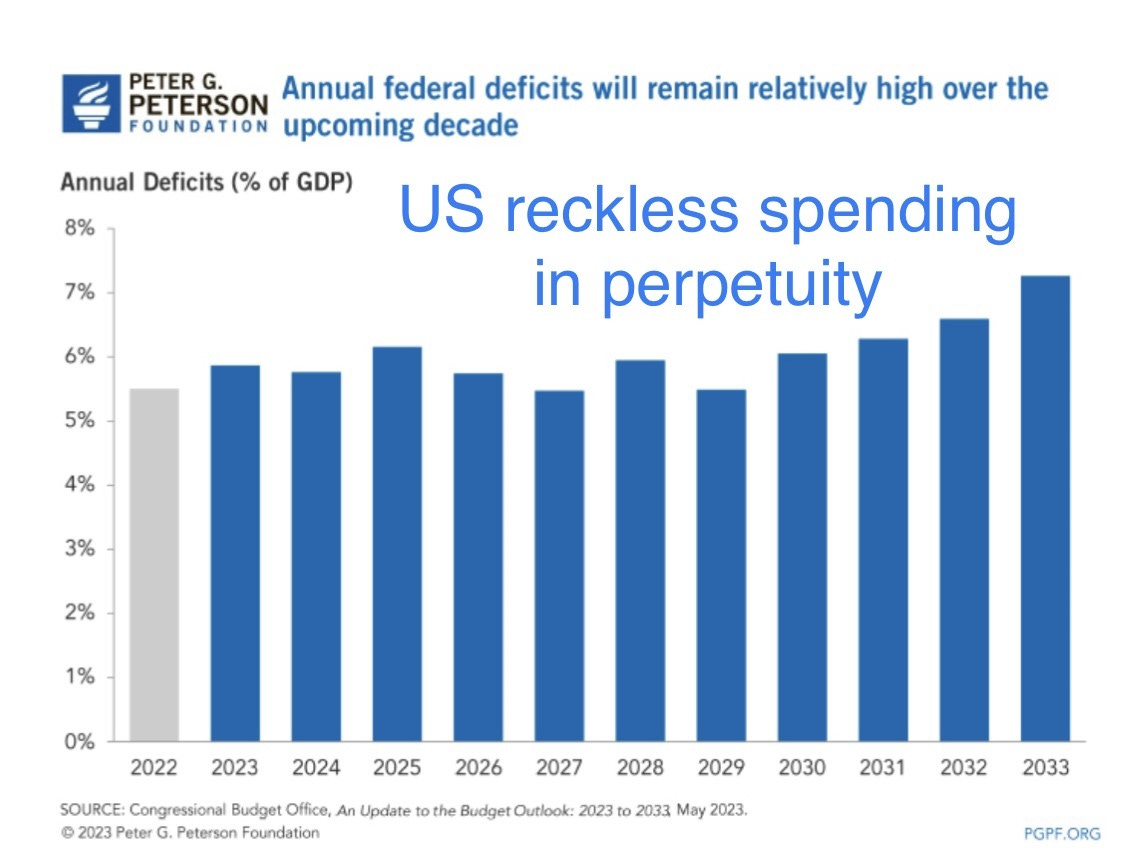 PETER G. PETERSON FOUNDATION

Annual federal deficits will remain relatively high over the upcoming decade

Annual Deficits (% of GDP)

US reckless spending in perpetuity

8%
7%
6%
5%
4%
3%
2%
1%
0%

2022 2023 2024 2025 2026 2027 2028 2029 2030 2031 2032 2033

SOURCE: Congressional Budget Office, An Update to the Budget Outlook: 2023 to 2033, May 2023.
© 2023 Peter G. Peterson Foundation

PGPF.ORG